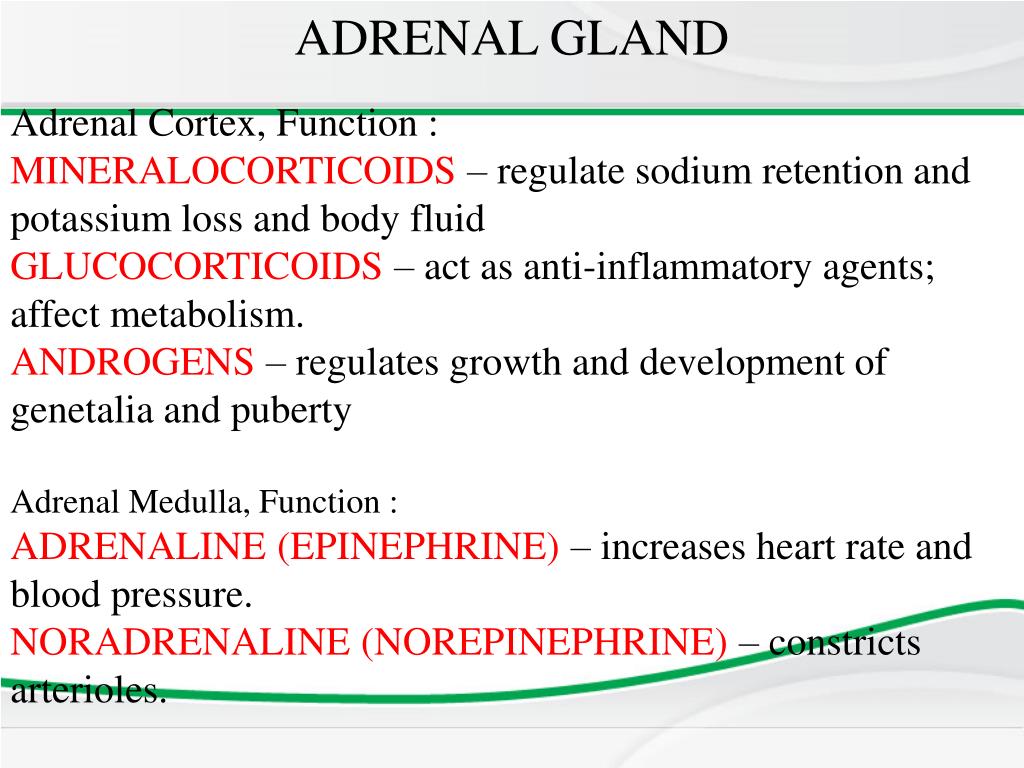 ADRENAL GLAND

Adrenal Cortex, Function :
MINERALOCORTICOIDS – regulate sodium retention and potassium loss and body fluid
GLUCOCORTICOIDS – act as anti-inflammatory agents; affect metabolism.
ANDROGENS – regulates growth and development of genetalia and puberty

Adrenal Medulla, Function :
ADRENALINE (EPINEPHRINE) – increases heart rate and blood pressure.
NORADRENALINE (NOREPINEPHRINE) – constricts arterioles.